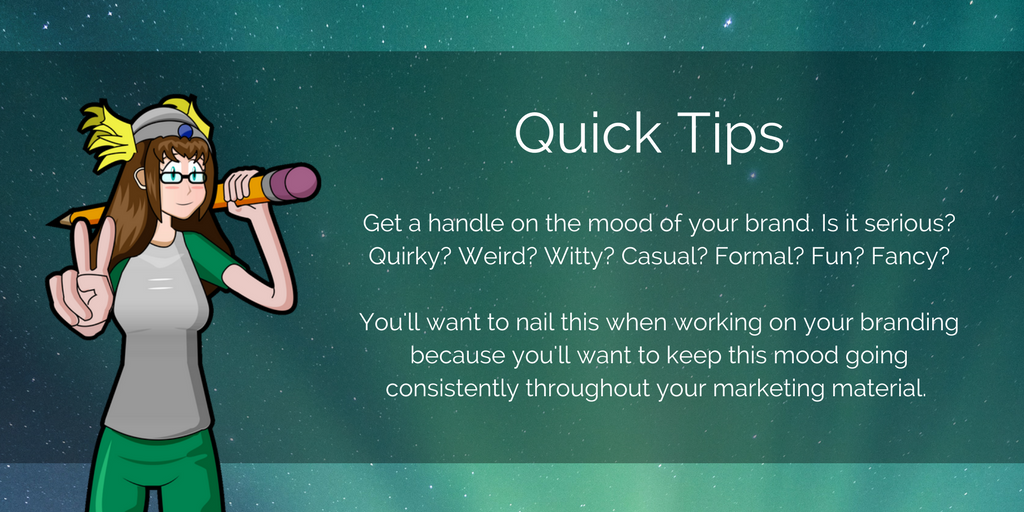 Quick Tips

Get a handle on the mood of your brand. Is it serious? Quirky? Weird? Witty? Casual? Formal? Fun? Fancy?

You'll want to nail this when working on your branding because you'll want to keep this mood going consistently throughout your marketing material.